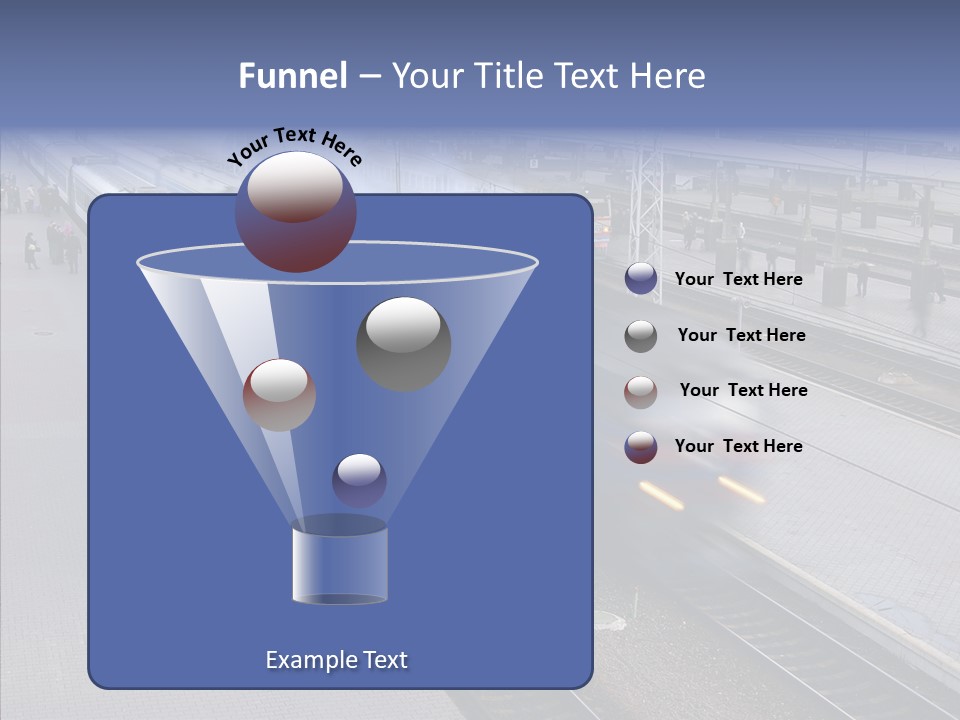 Funnel – Your Title Text Here

Your Text Here

Your Text Here

Your Text Here

Your Text Here

Your Text Here

Example Text